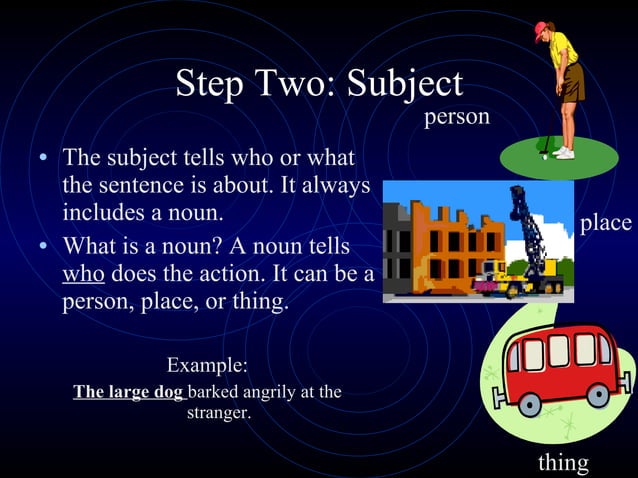 Step Two: Subject

person

• The subject tells who or what the sentence is about. It always includes a noun.

• What is a noun? A noun tells who does the action. It can be a person, place, or thing.

place

Example:

The large dog barked angrily at the stranger.

thing